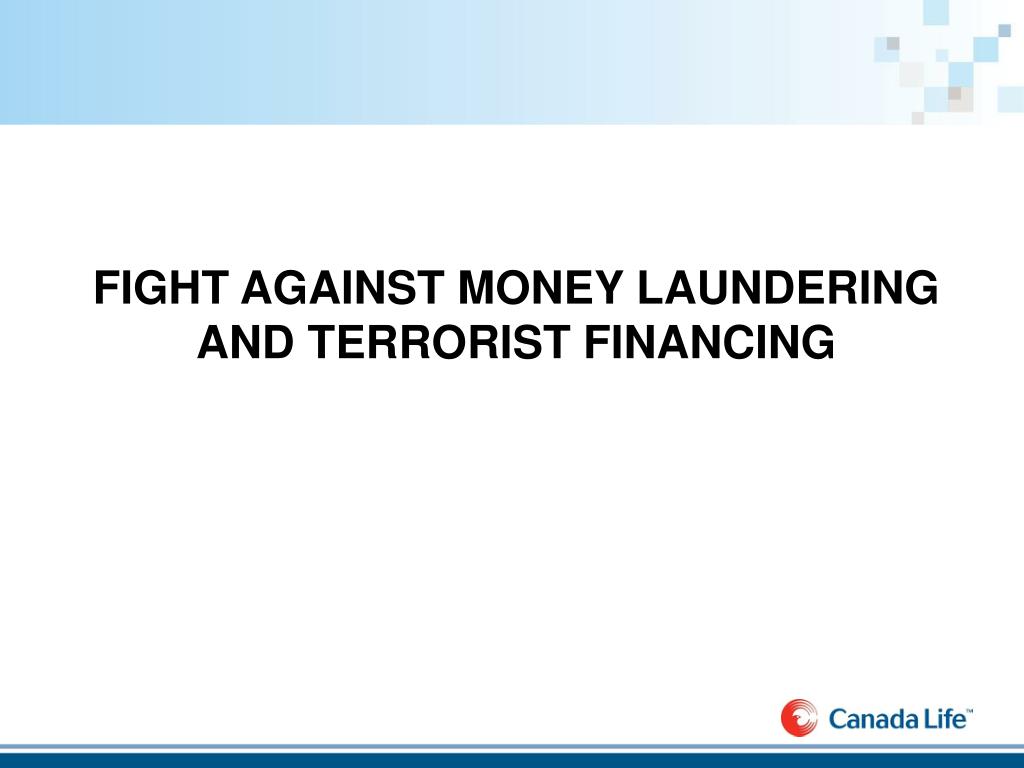 FIGHT AGAINST MONEY LAUNDERING AND TERRORIST FINANCING

Canada Life™